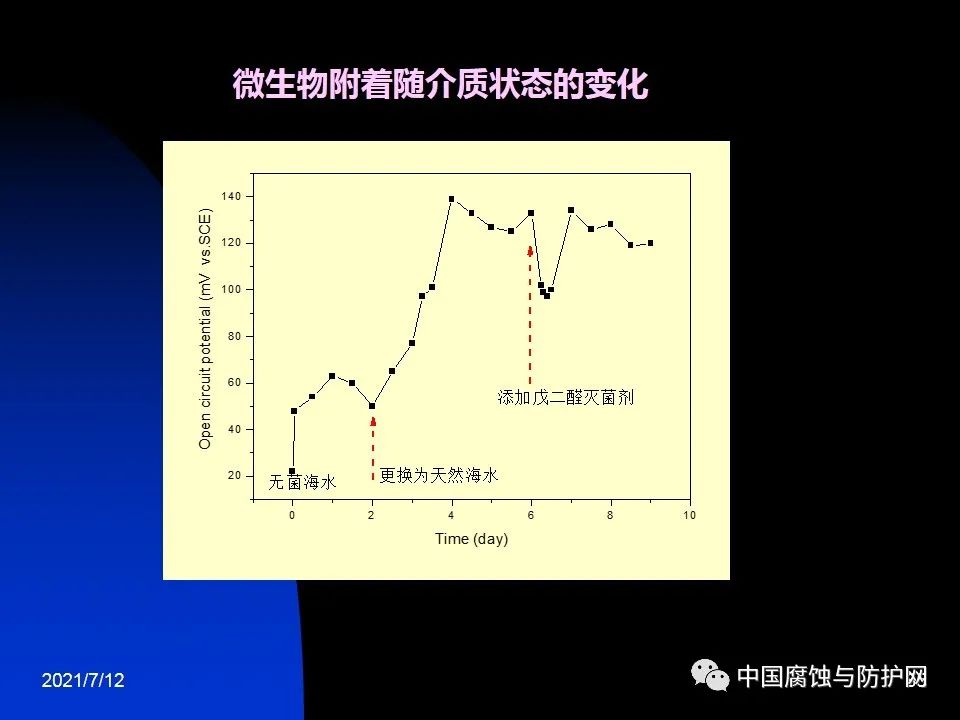 微生物附着随介质状态的变化

Open circuit potential (mV vs.SCE)

140
120
100
80
60
40
20

添加戊二醛灭菌剂

无菌海水

更换为天然海水

0
2
4
6
8
10

Time (day)

2021/7/12

中国腐蚀与防护网